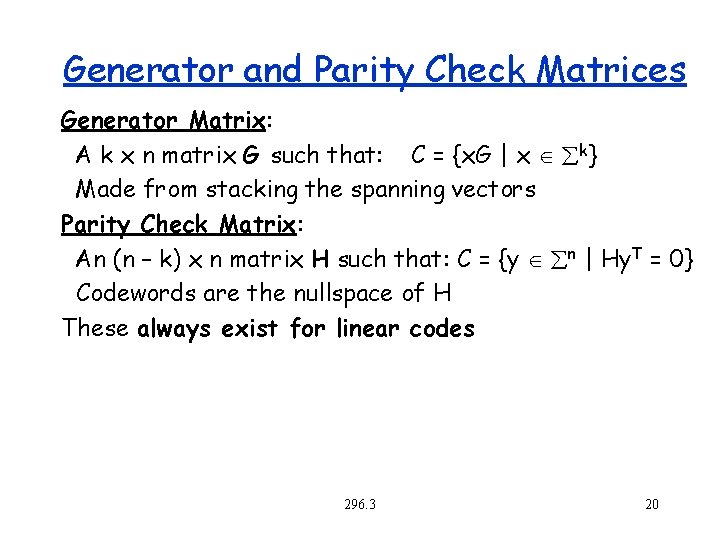 Generator and Parity Check Matrices

Generator Matrix:

A k x n matrix G such that: $C = \{xG \mid x \in \Sigma^k\}$

Made from stacking the spanning vectors

Parity Check Matrix:

An (n – k) x n matrix H such that: $C = \{y \in \Sigma^n \mid Hy^T = 0\}$

Codewords are the nullspace of H

These always exist for linear codes

296.3

20